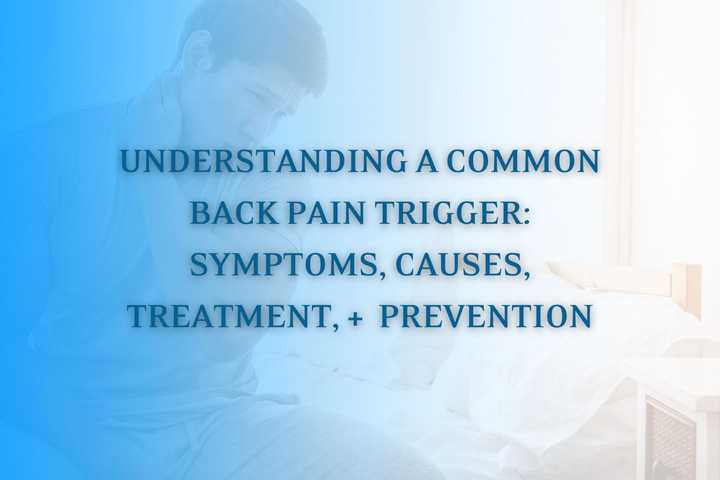 UNDERSTANDING A COMMON BACK PAIN TRIGGER: SYMPTOMS, CAUSES, TREATMENT, + PREVENTION